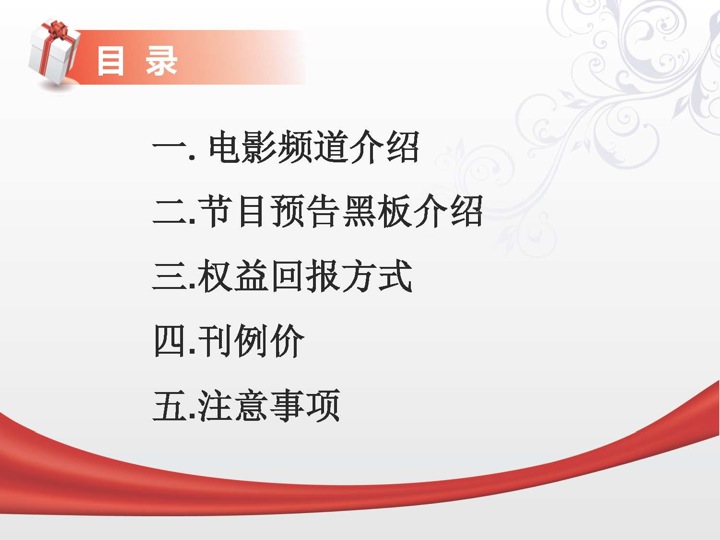 目 录

一. 电影频道介绍

二.节目预告黑板介绍

三.权益回报方式

四.刊例价

五.注意事项